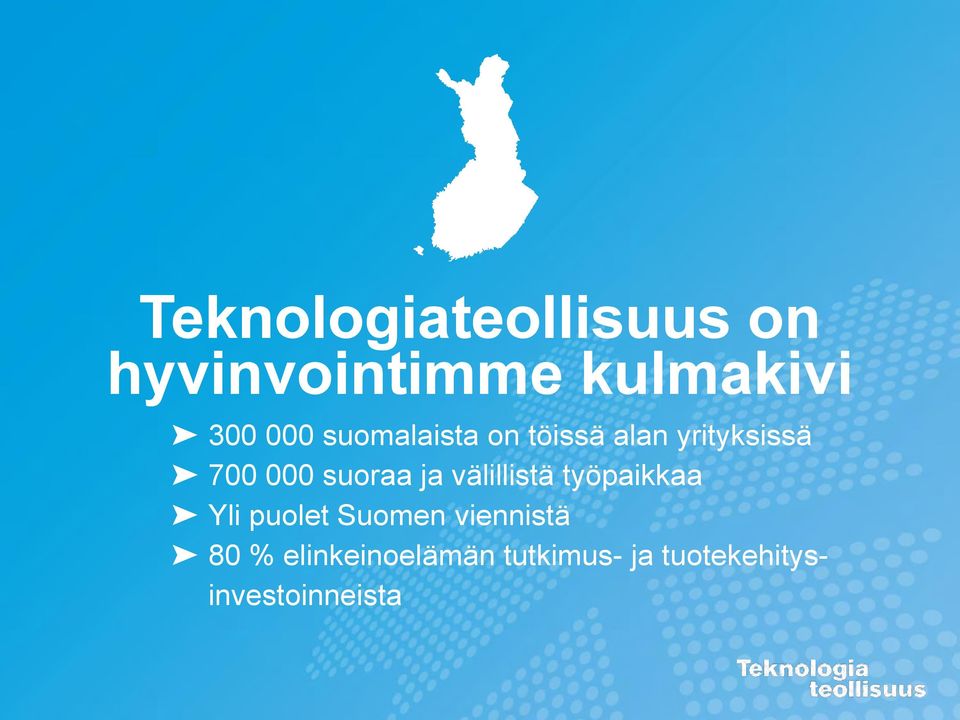 Teknologiateollisuus on hyvinvointimme kulmakivi

➤ 300 000 suomalaista on töissä alan yrityksissä
➤ 700 000 suoraa ja välillistä työpaikkaa
➤ Yli puolet Suomen viennistä
➤ 80 % elinkeinoelämän tutkimus- ja tuotekehitysinvestoinneista

Teknologia teollisuus